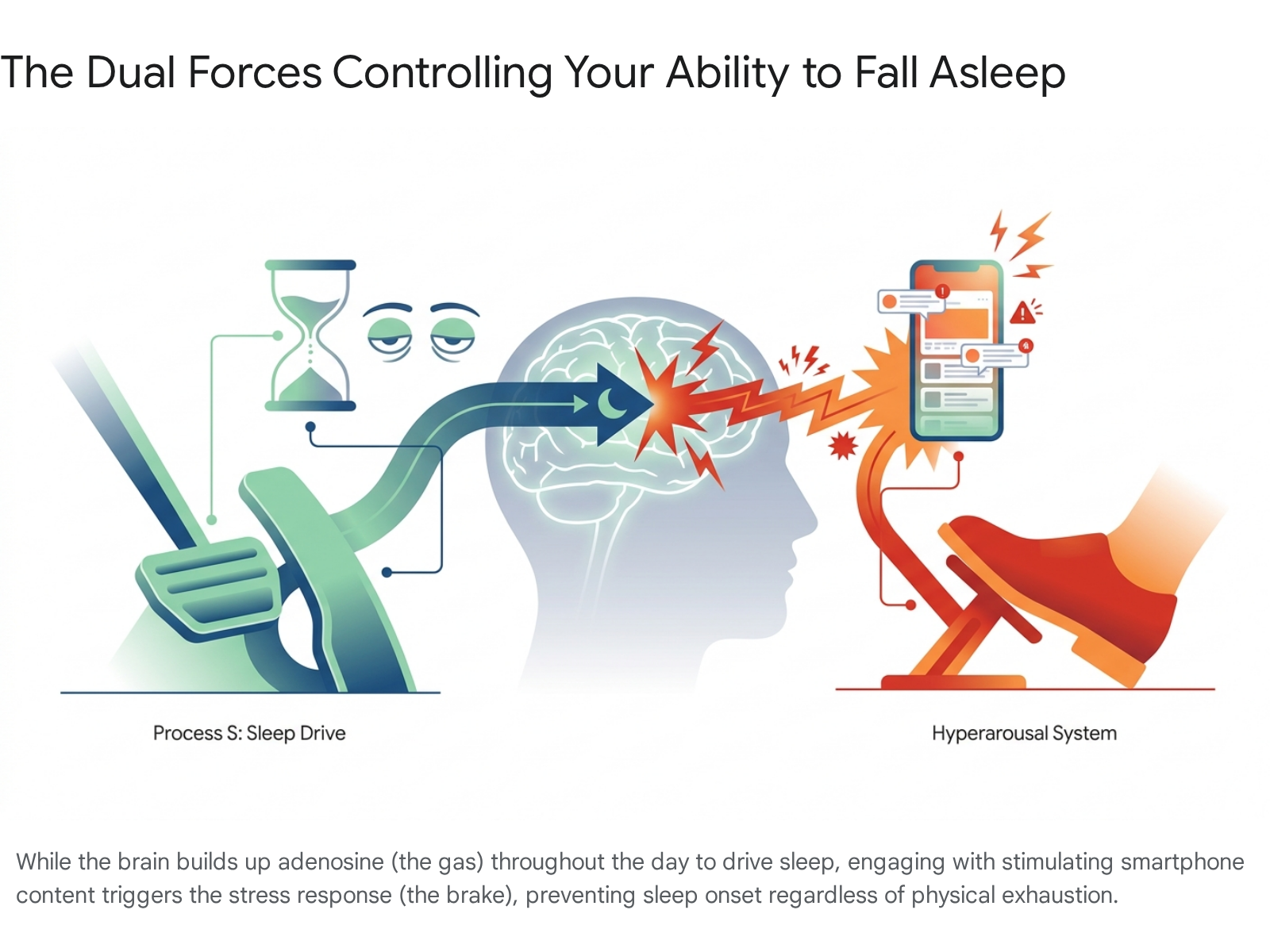 The Dual Forces Controlling Your Ability to Fall Asleep

Process S: Sleep Drive

Hyperarousal System

While the brain builds up adenosine (the gas) throughout the day to drive sleep, engaging with stimulating smartphone content triggers the stress response (the brake), preventing sleep onset regardless of physical exhaustion.